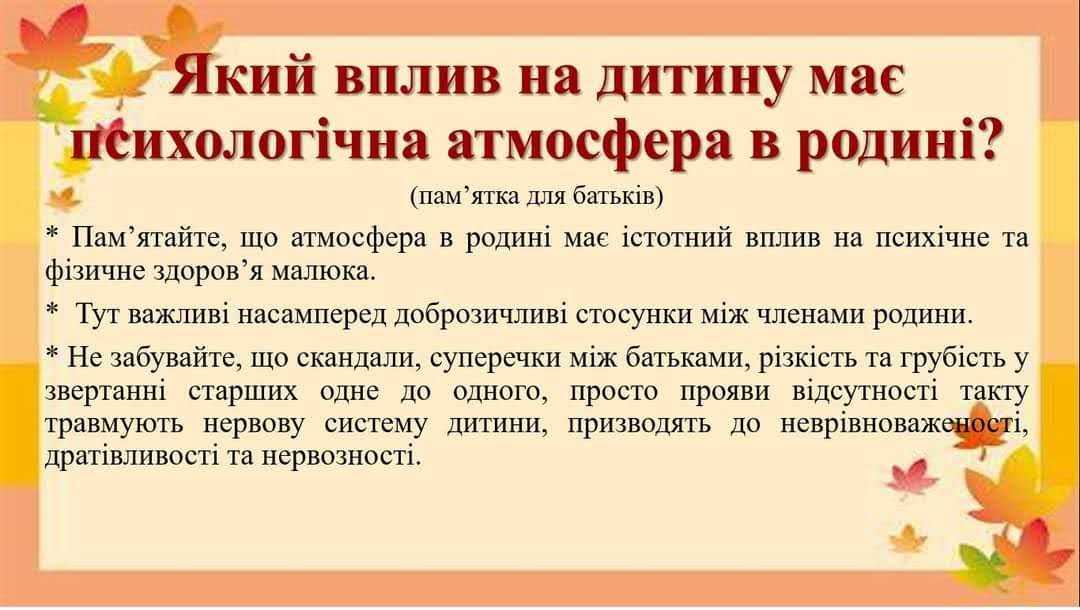 Який вплив на дитину має психологічна атмосфера в родині?

(пам’ятка для батьків)

* Пам’ятайте, що атмосфера в родині має істотний вплив на психічне та фізичне здоров’я малюка.

* Тут важливі насамперед доброзичливі стосунки між членами родини.

* Не забувайте, що скандали, суперечки між батьками, різкість та грубість у звертанні старших одне до одного, просто прояви відсутності такту травмують нервову систему дитини, призводять до неврівноваженості, дратівливості та нервозності.